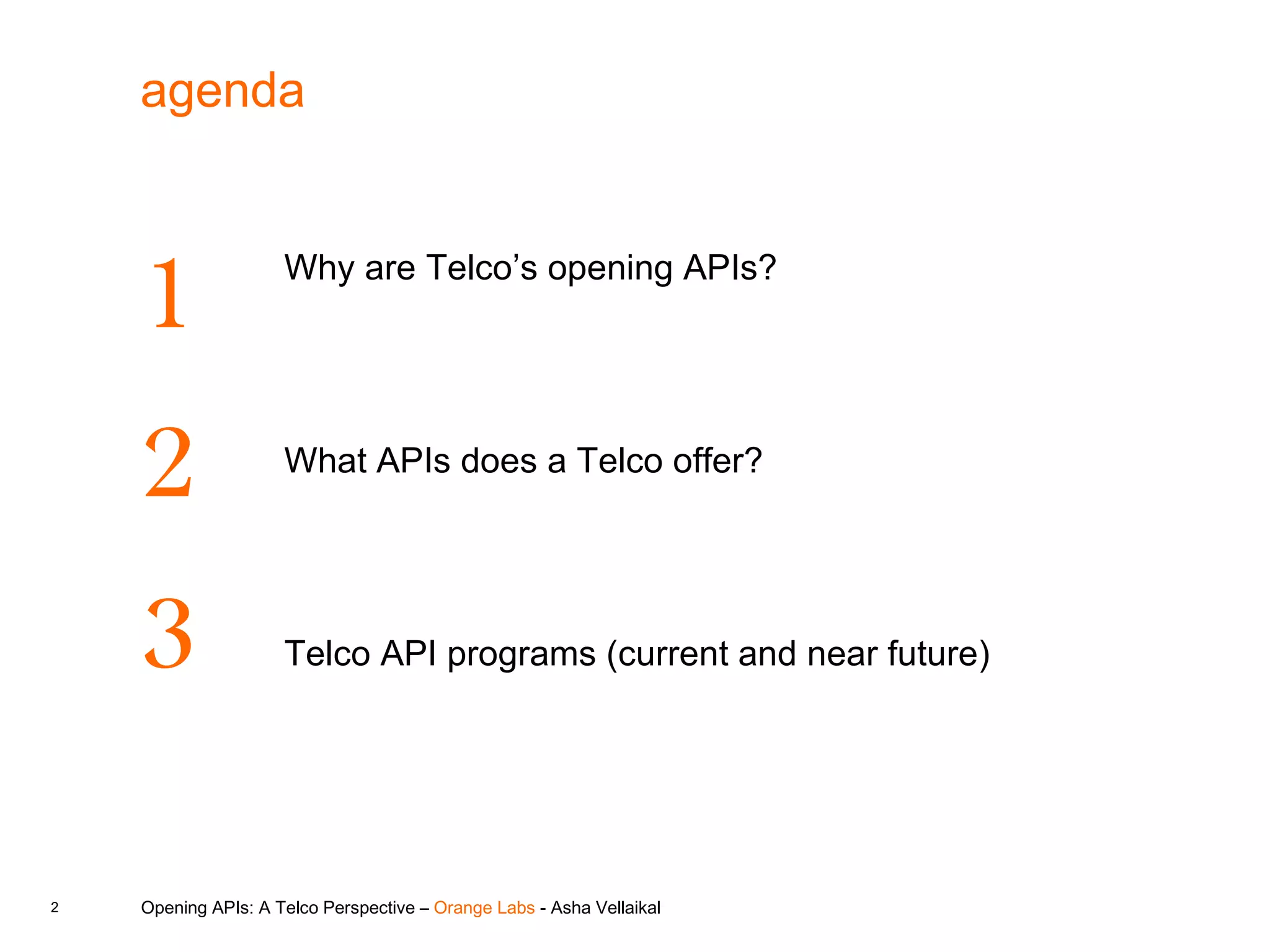 agenda

1 Why are Telco’s opening APIs?

2 What APIs does a Telco offer?

3 Telco API programs (current and near future)

2 Opening APIs: A Telco Perspective – Orange Labs - Asha Vellaikal